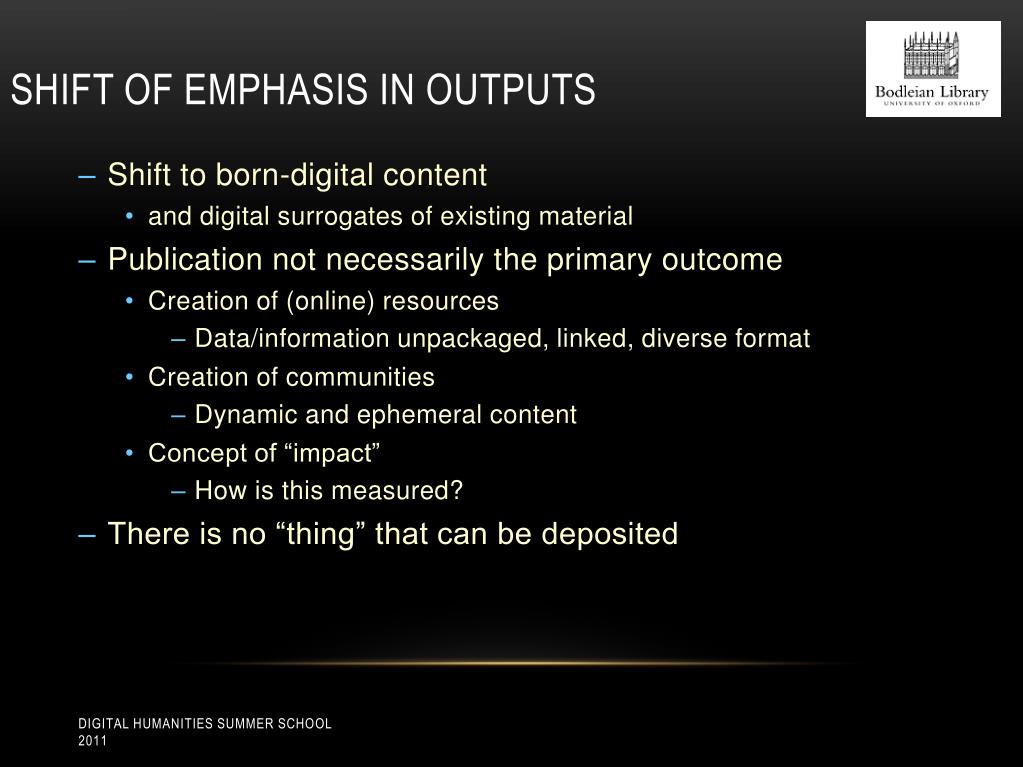 SHIFT OF EMPHASIS IN OUTPUTS

Bodleian Library
UNIVERSITY OF OXFORD

– Shift to born-digital content
• and digital surrogates of existing material
– Publication not necessarily the primary outcome
• Creation of (online) resources
– Data/information unpackaged, linked, diverse format
• Creation of communities
– Dynamic and ephemeral content
• Concept of “impact”
– How is this measured?
– There is no “thing” that can be deposited

DIGITAL HUMANITIES SUMMER SCHOOL 2011